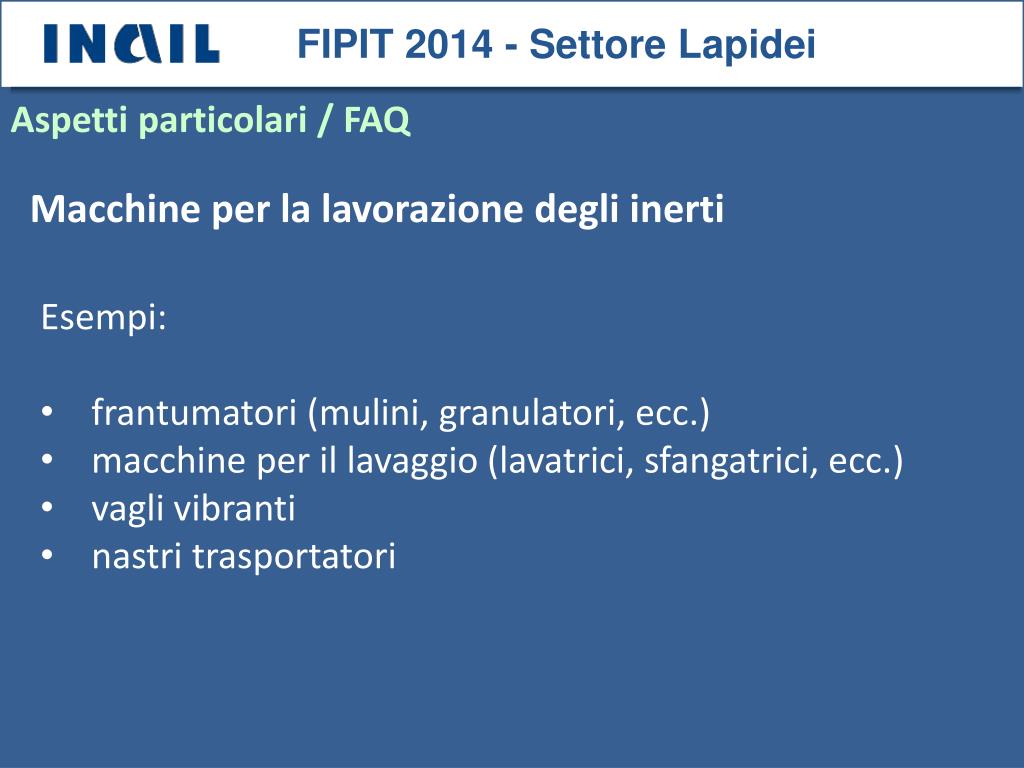 INAIL FIPIT 2014 - Settore Lapidei

Aspetti particolari / FAQ

Macchine per la lavorazione degli inerti

Esempi:

• frantumatori (mulini, granulatori, ecc.)
• macchine per il lavaggio (lavatrici, sfangatrici, ecc.)
• vagli vibranti
• nastri trasportatori